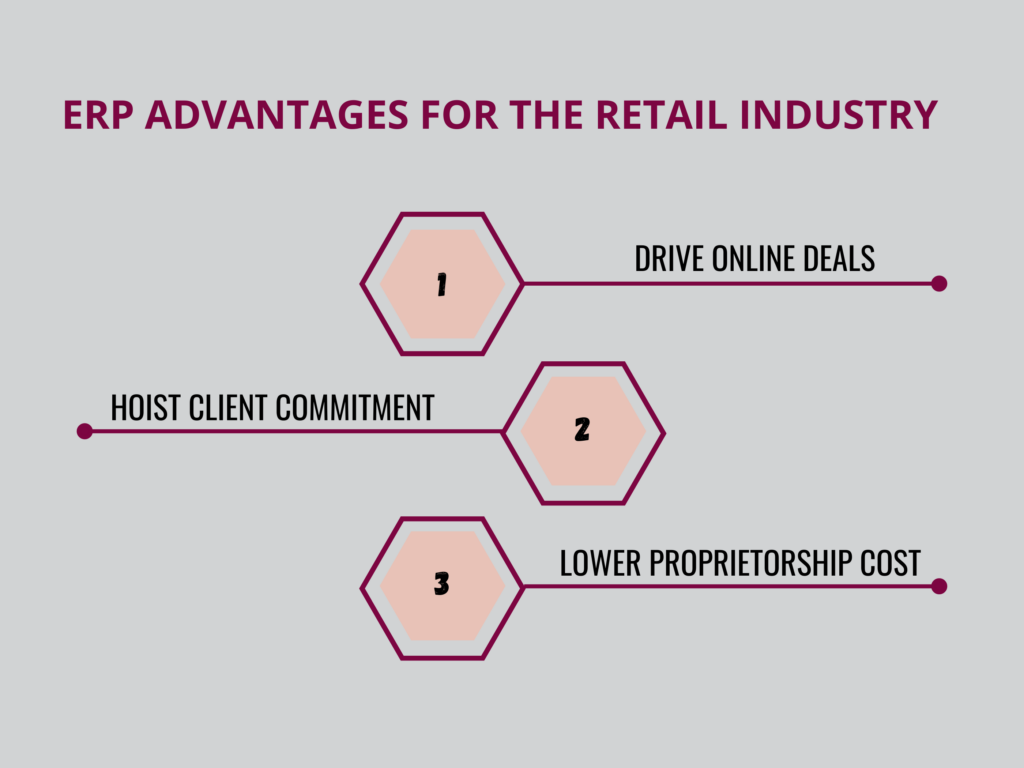 ERP ADVANTAGES FOR THE RETAIL INDUSTRY

1
DRIVE ONLINE DEALS

HOIST CLIENT COMMITMENT
2

3
LOWER PROPRIETORSHIP COST